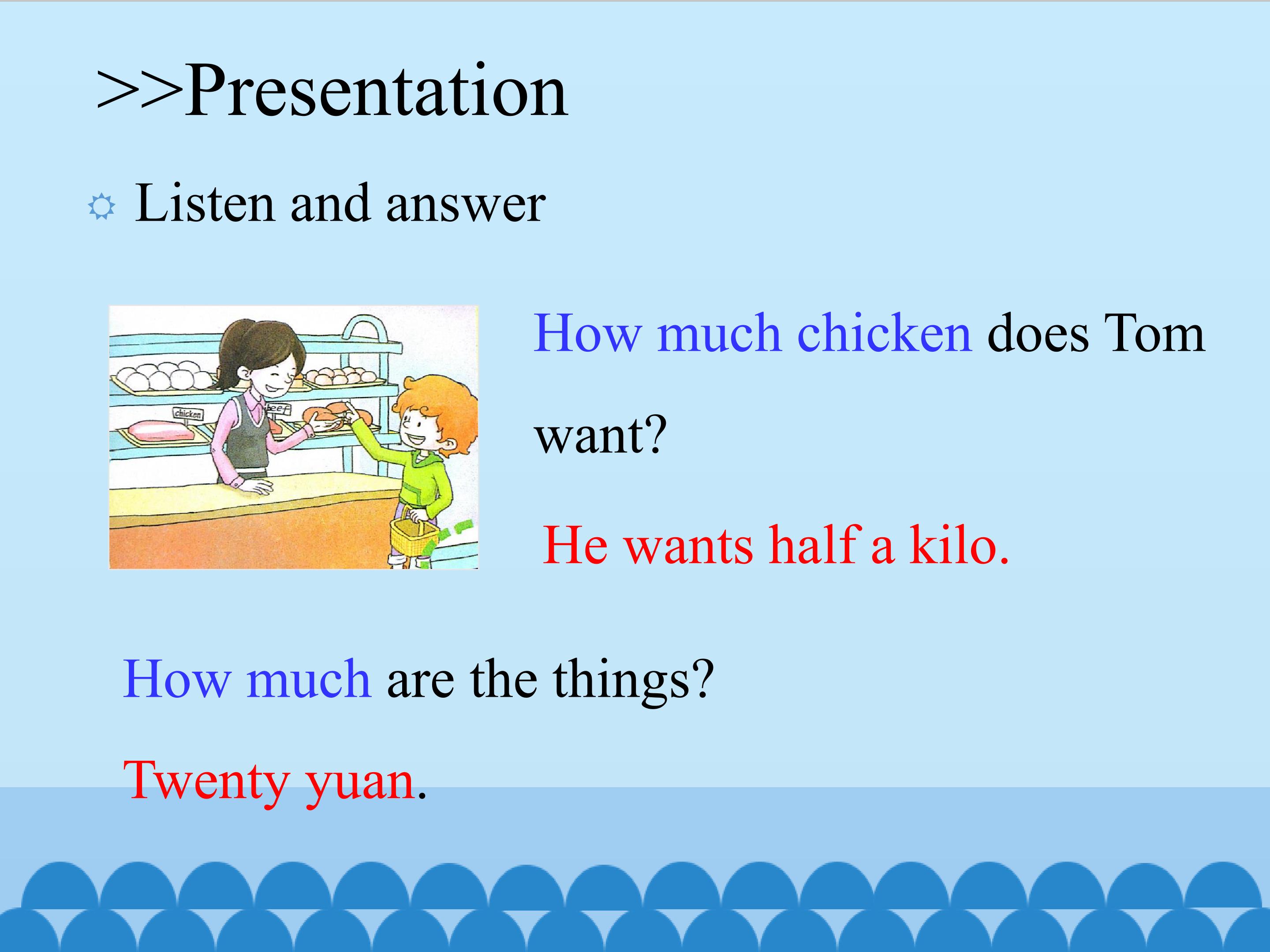 >>Presentation

Listen and answer

chicken

beef

How much chicken does Tom want?

He wants half a kilo.

How much are the things?

Twenty yuan.